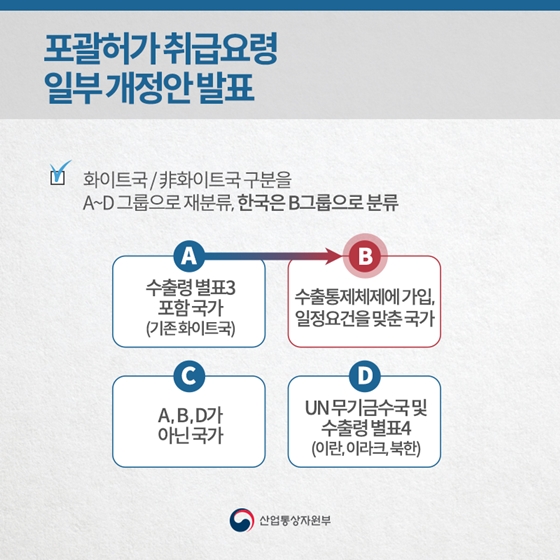 포괄허가 취급요령
일부 개정안 발표

화이트국 / 非화이트국 구분을
A~D 그룹으로 재분류, 한국은 B그룹으로 분류

A
수출령 별표3
포함 국가
(기존 화이트국)

B
수출통제체제에 가입,
일정요건을 맞춘 국가

C
A, B, D가
아닌 국가

D
UN 무기금수국 및
수출령 별표4
(이란, 이라크, 북한)

산업통상자원부